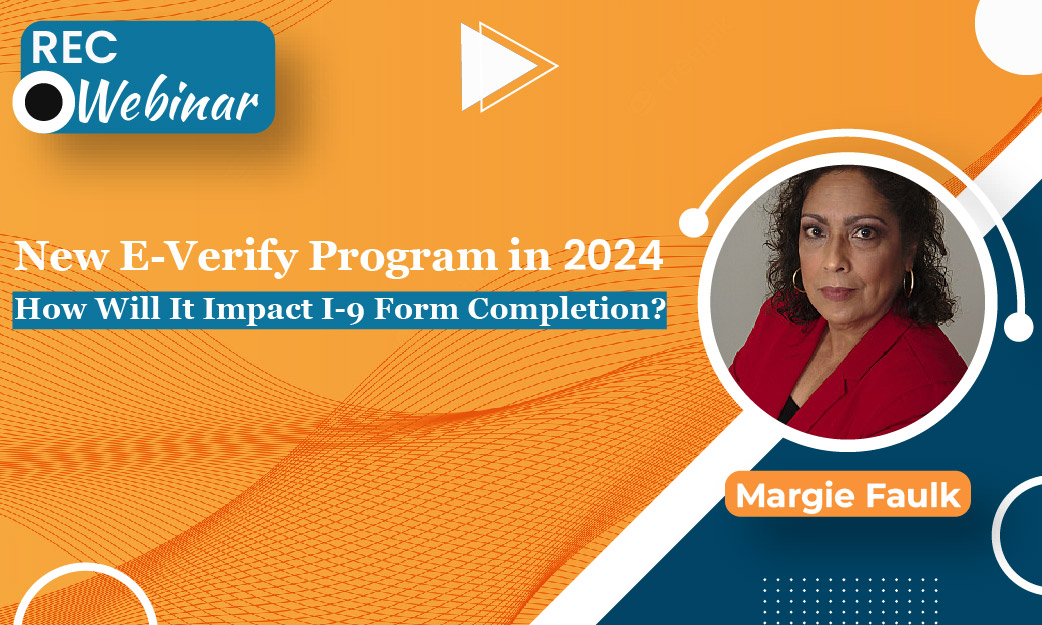 REC
Webinar

New E-Verify Program in 2024
How Will It Impact I-9 Form Completion?

Margie Faulk